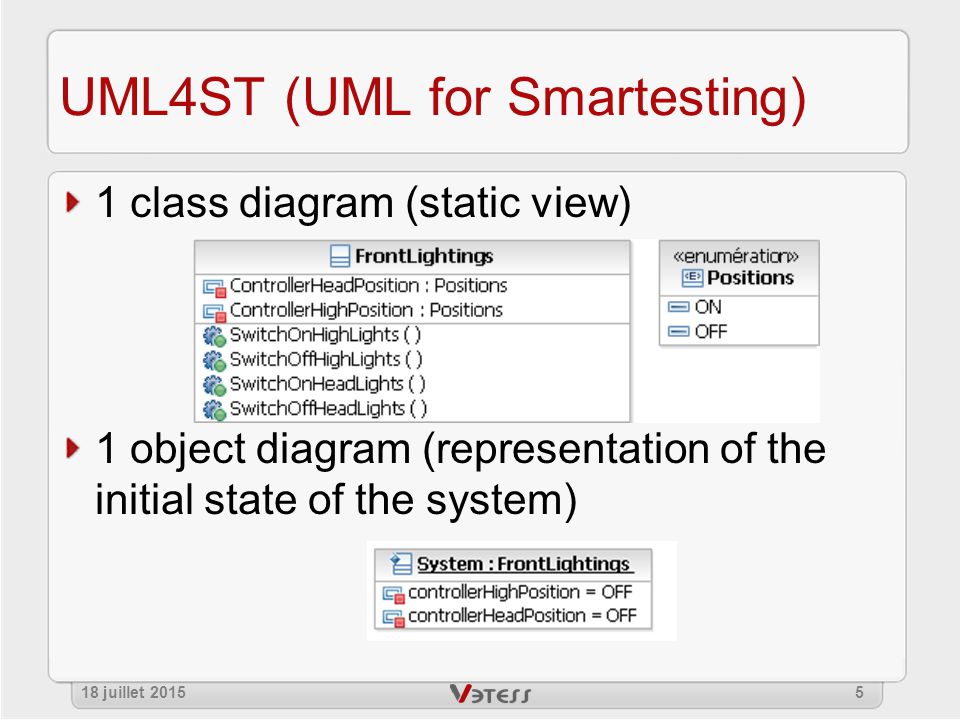 UML4ST (UML for Smartesting)

1 class diagram (static view)

FrontLightings
ControllerHeadPosition : Positions
ControllerHighPosition : Positions
SwitchOnHighLights ( )
SwitchOffHighLights ( )
SwitchOnHeadLights ( )
SwitchOffHeadLights ( )

«enumération»
Positions
ON
OFF

1 object diagram (representation of the initial state of the system)

System : FrontLightings
controllerHighPosition = OFF
controllerHeadPosition = OFF

18 juillet 2015
VETESS
5